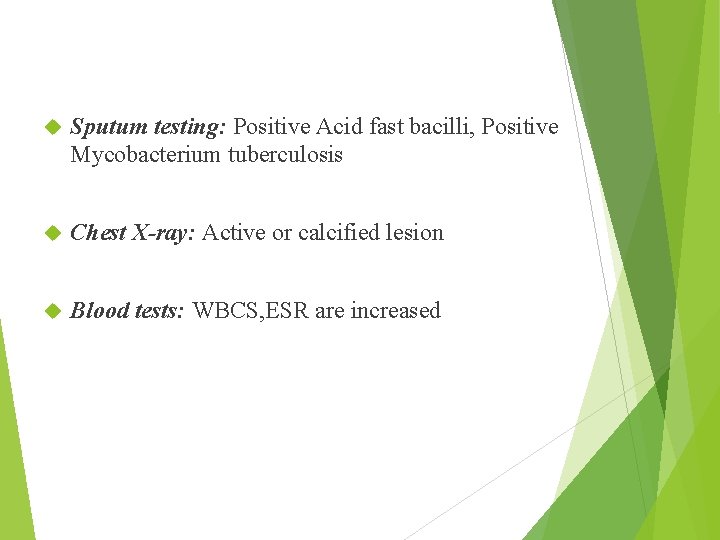 Sputum testing: Positive Acid fast bacilli, Positive Mycobacterium tuberculosis

Chest X-ray: Active or calcified lesion

Blood tests: WBCS,ESR are increased